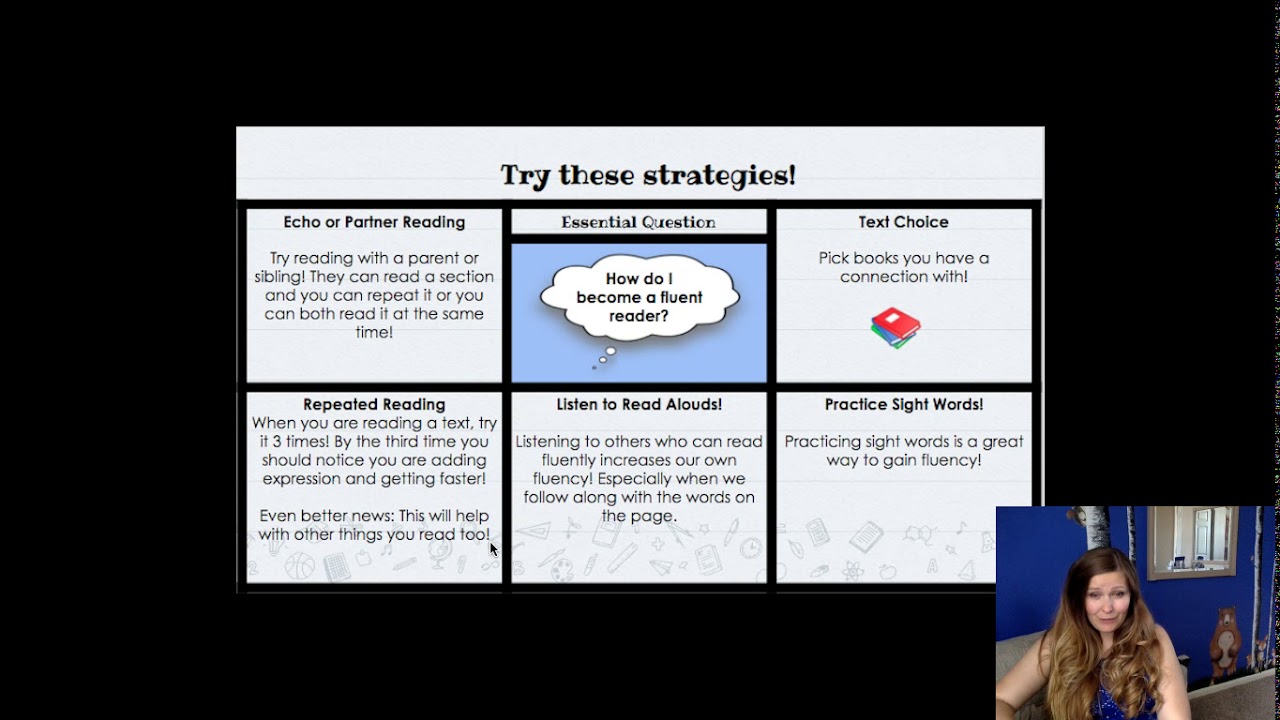 Try these strategies!

Echo or Partner Reading

Try reading with a parent or sibling! They can read a section and you can repeat it or you can both read it at the same time!

Essential Question

How do I become a fluent reader?

Text Choice

Pick books you have a connection with!

Repeated Reading

When you are reading a text, try it 3 times! By the third time you should notice you are adding expression and getting faster!

Even better news: This will help with other things you read too!

Listen to Read Alouds!

Listening to others who can read fluently increases our own fluency! Especially when we follow along with the words on the page.

Practice Sight Words!

Practicing sight words is a great way to gain fluency!